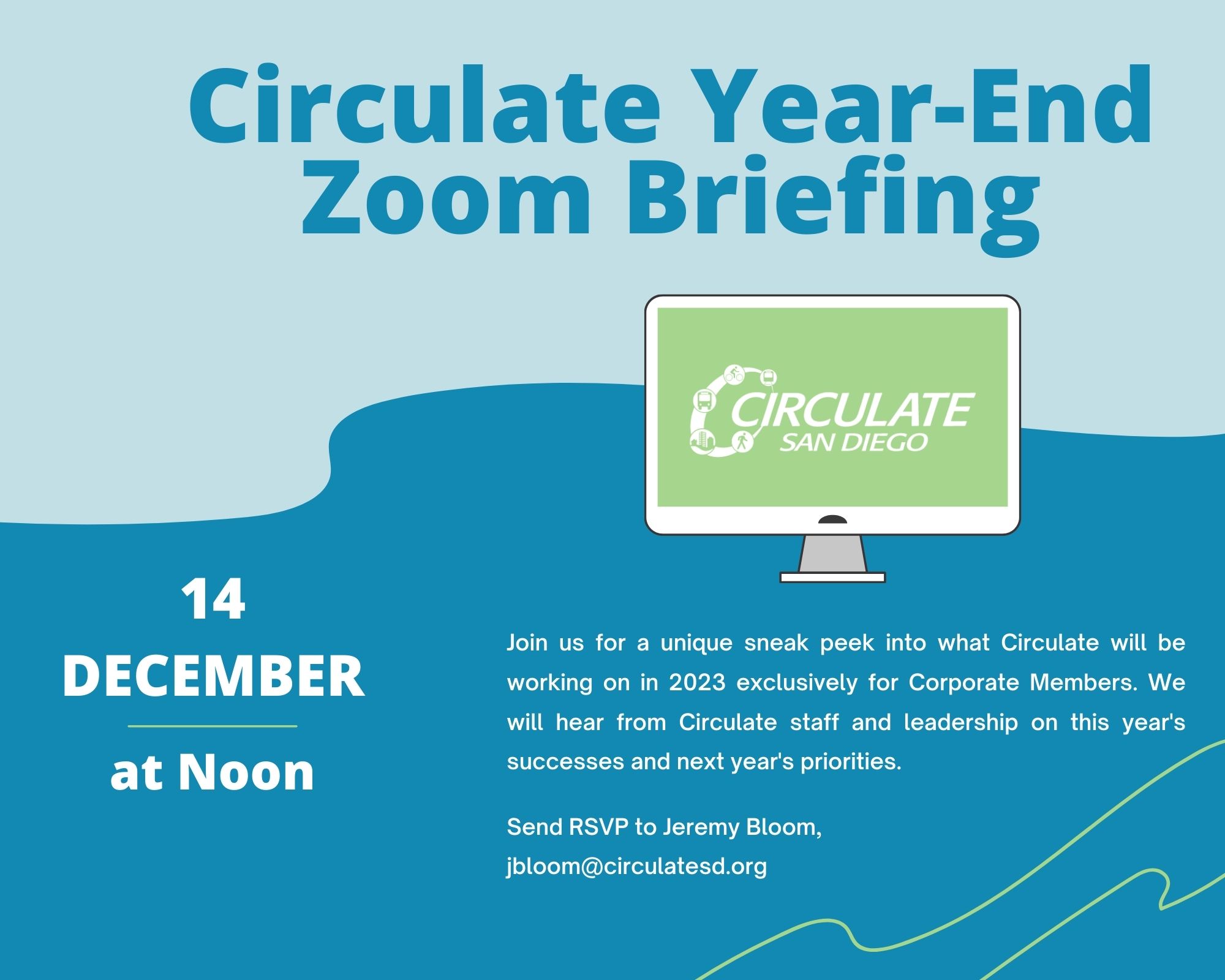 Circulate Year-End Zoom Briefing

CIRCULATE
SAN DIEGO

14
DECEMBER
at Noon

Join us for a unique sneak peek into what Circulate will be working on in 2023 exclusively for Corporate Members. We will hear from Circulate staff and leadership on this year's successes and next year's priorities.

Send RSVP to Jeremy Bloom, jbloom@circulatesd.org